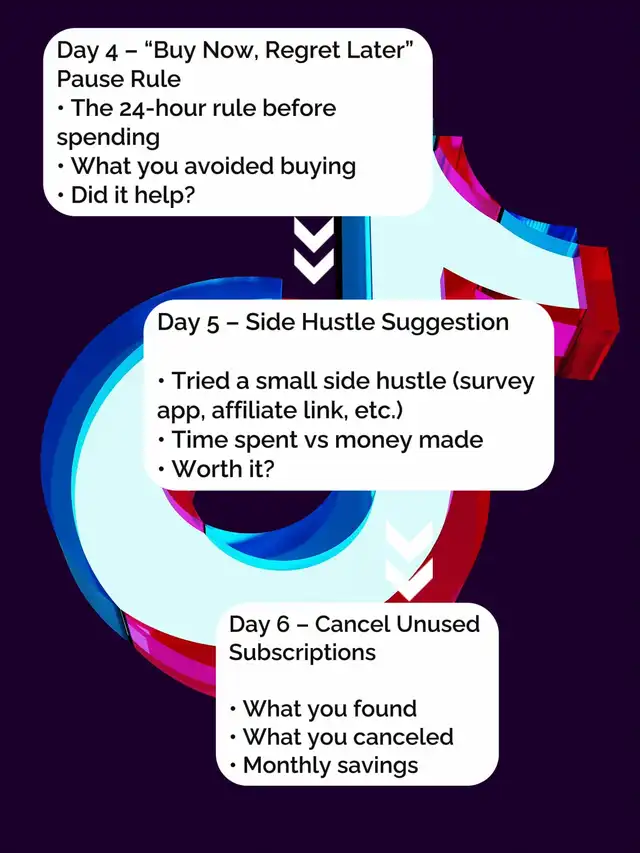 Day 4 – “Buy Now, Regret Later” Pause Rule
• The 24-hour rule before spending
• What you avoided buying
• Did it help?

Day 5 – Side Hustle Suggestion

• Tried a small side hustle (survey app, affiliate link, etc.)
• Time spent vs money made
• Worth it?

Day 6 – Cancel Unused Subscriptions

• What you found
• What you canceled
• Monthly savings